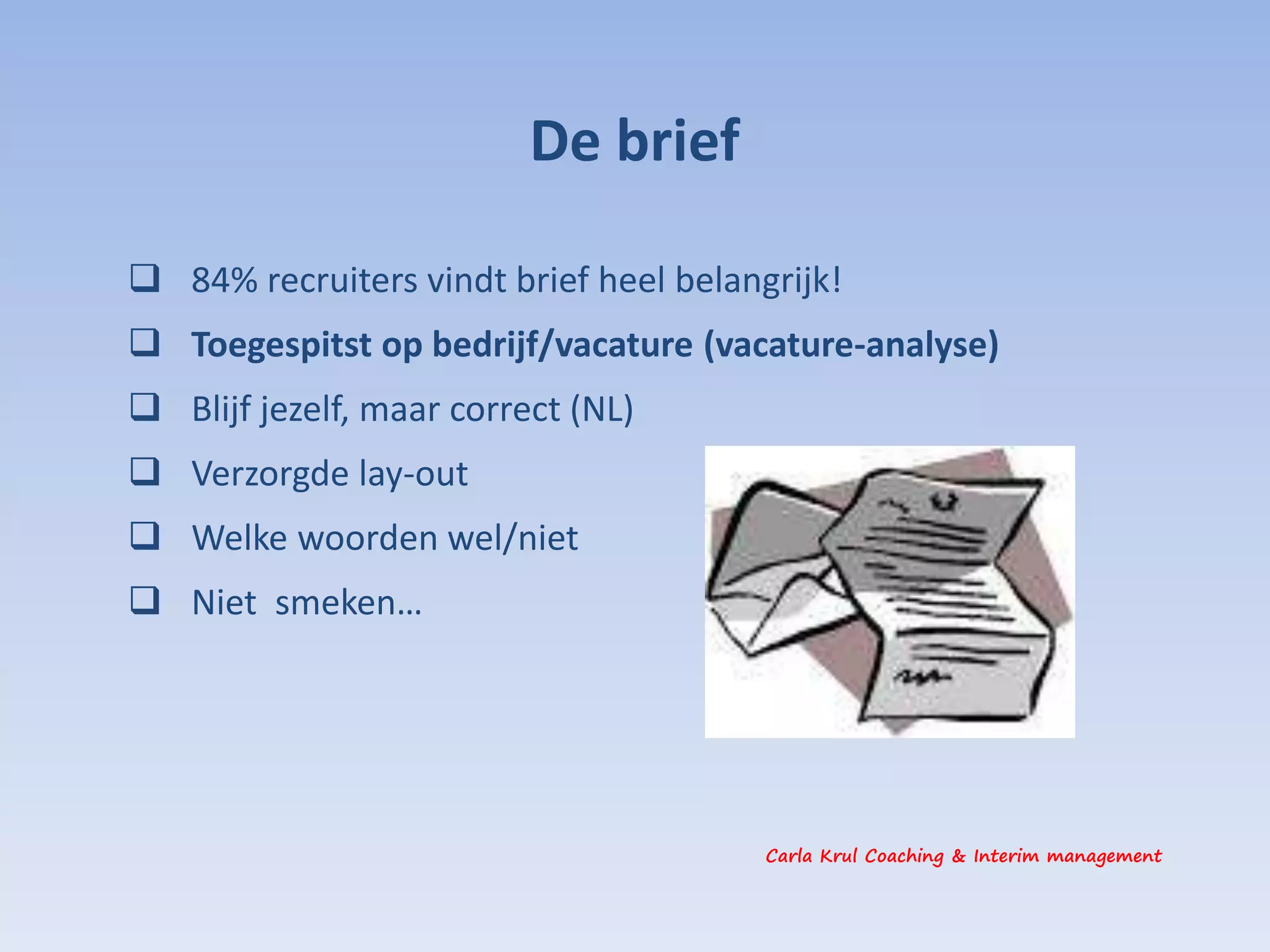 De brief

❑ 84% recruiters vindt brief heel belangrijk!

❑ Toegespitst op bedrijf/vacature (vacature-analyse)

❑ Blijf jezelf, maar correct (NL)

❑ Verzorgde lay-out

❑ Welke woorden wel/niet

❑ Niet smeken…

Carla Krul Coaching & Interim management